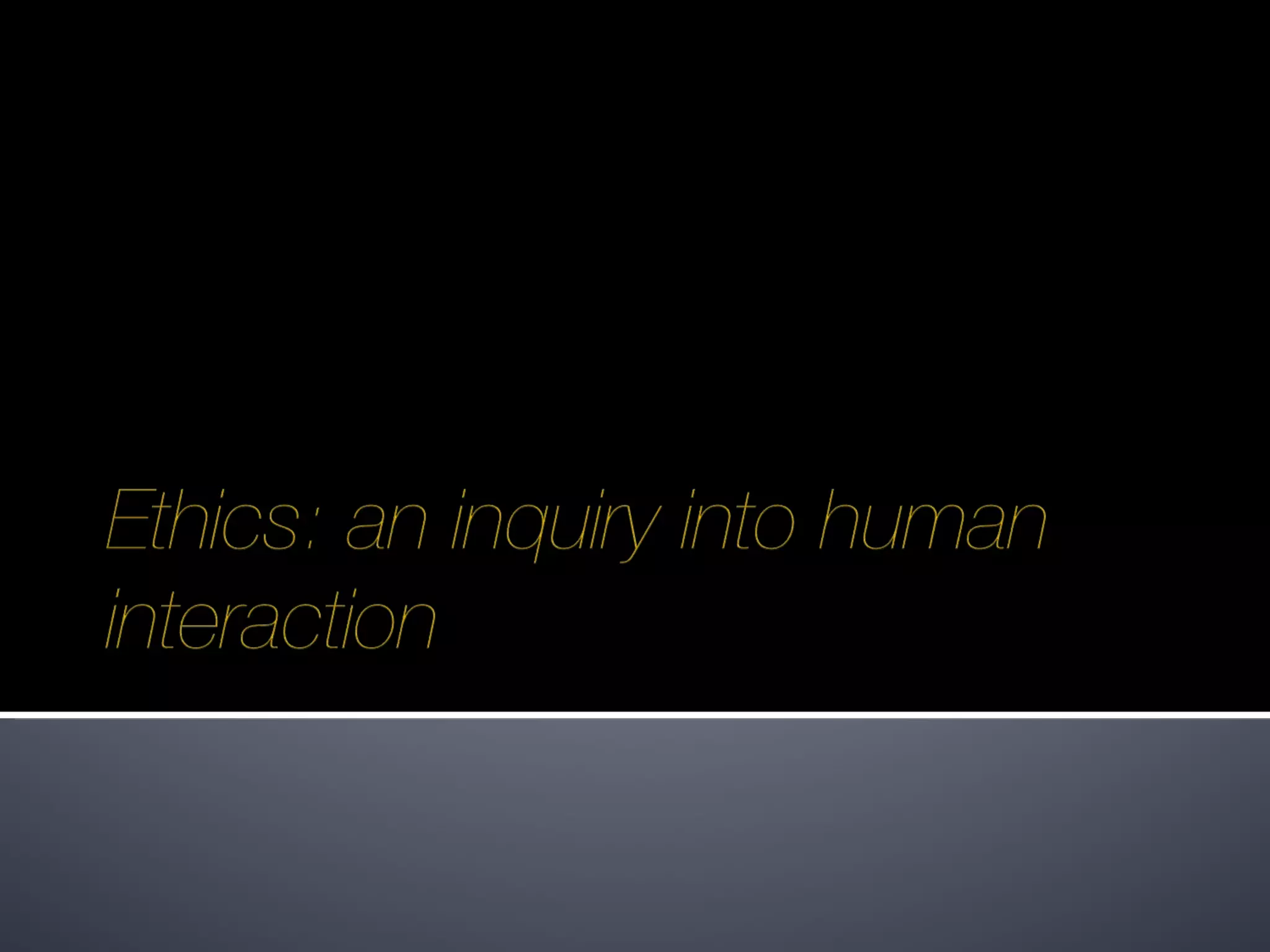 Ethics: an inquiry into human interaction